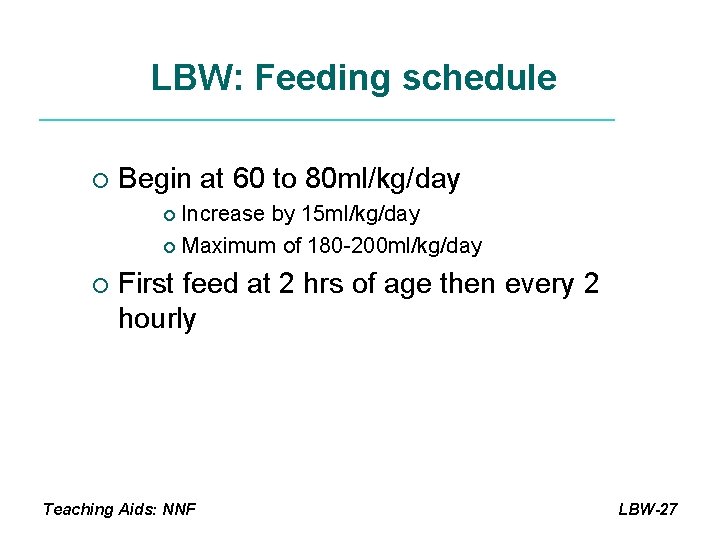 LBW: Feeding schedule

Begin at 60 to 80ml/kg/day

Increase by 15ml/kg/day

Maximum of 180-200ml/kg/day

First feed at 2 hrs of age then every 2 hourly

Teaching Aids: NNF

LBW-27